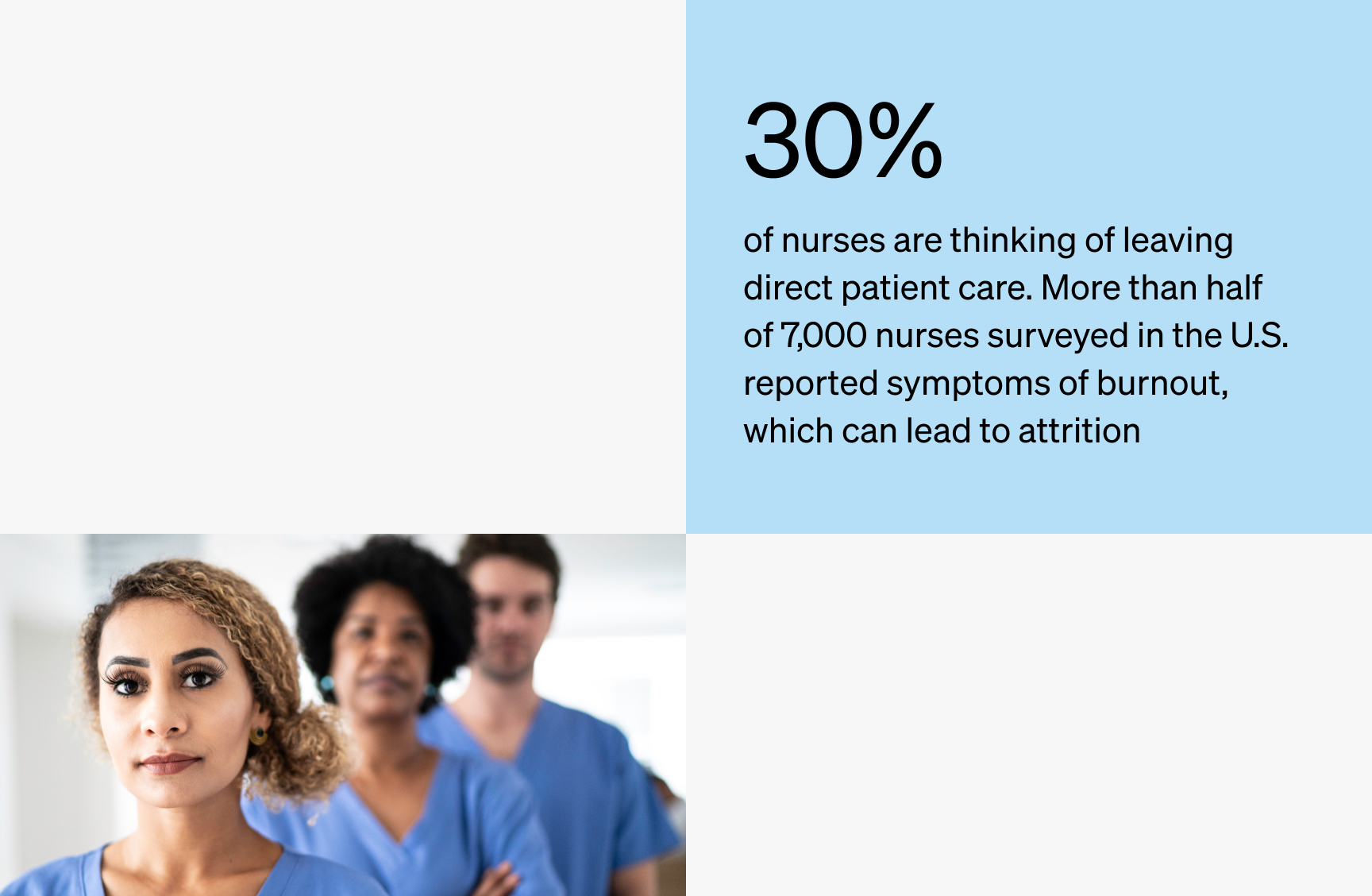 30%

of nurses are thinking of leaving direct patient care. More than half of 7,000 nurses surveyed in the U.S. reported symptoms of burnout, which can lead to attrition